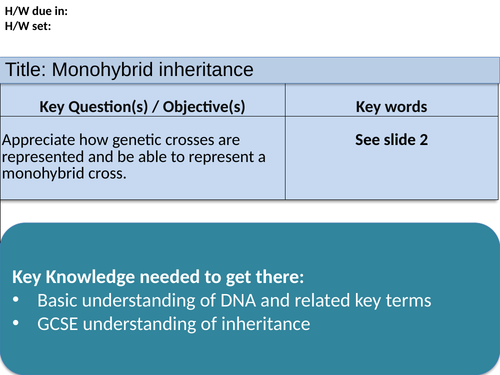 H/W due in:
H/W set:

Title: Monohybrid inheritance

| Key Question(s) / Objective(s) | Key words |
|---|---|
| Appreciate how genetic crosses are represented and be able to represent a monohybrid cross. | See slide 2 |

Key Knowledge needed to get there:
• Basic understanding of DNA and related key terms
• GCSE understanding of inheritance